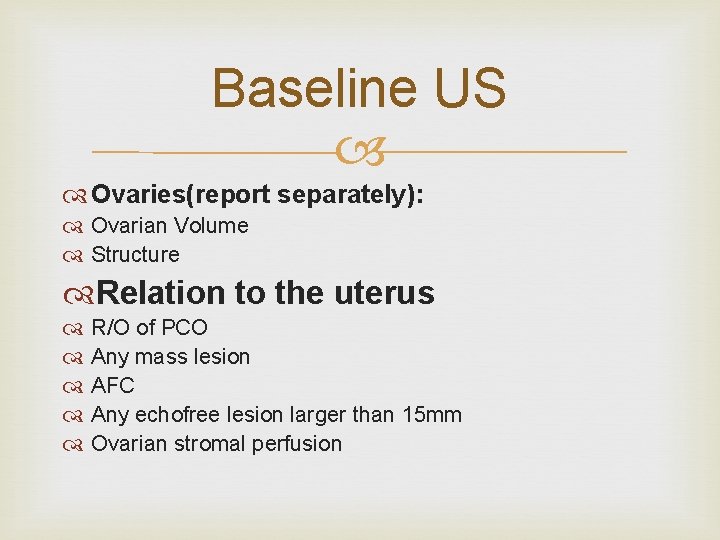 Baseline US

Ovaries(report separately):
Ovarian Volume
Structure
Relation to the uterus
R/O of PCO
Any mass lesion
AFC
Any echofree lesion larger than 15mm
Ovarian stromal perfusion